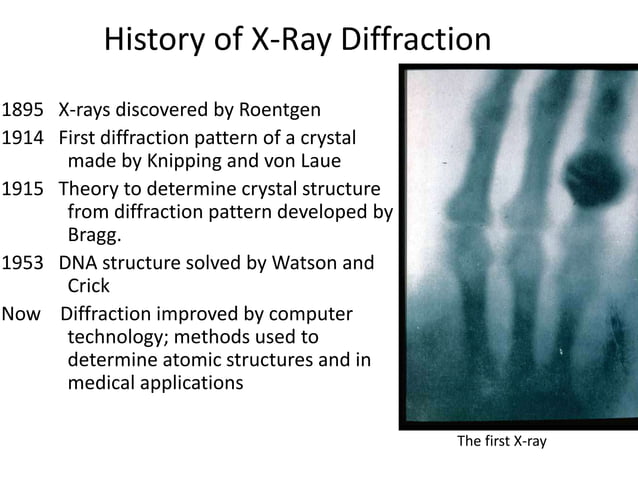 History of X-Ray Diffraction

1895 X-rays discovered by Roentgen

1914 First diffraction pattern of a crystal made by Knipping and von Laue

1915 Theory to determine crystal structure from diffraction pattern developed by Bragg.

1953 DNA structure solved by Watson and Crick

Now Diffraction improved by computer technology; methods used to determine atomic structures and in medical applications

The first X-ray